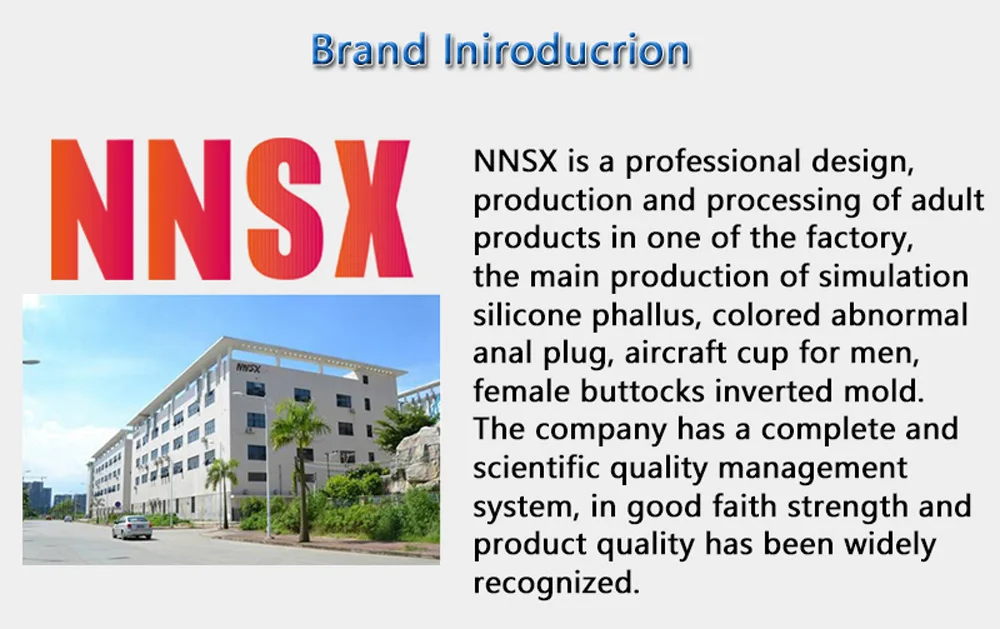 Brand Iniroducrion

NNSX

NNSX

NNSX is a professional design, production and processing of adult products in one of the factory, the main production of simulation silicone phallus, colored abnormal anal plug, aircraft cup for men, female buttocks inverted mold. The company has a complete and scientific quality management system, in good faith strength and product quality has been widely recognized.